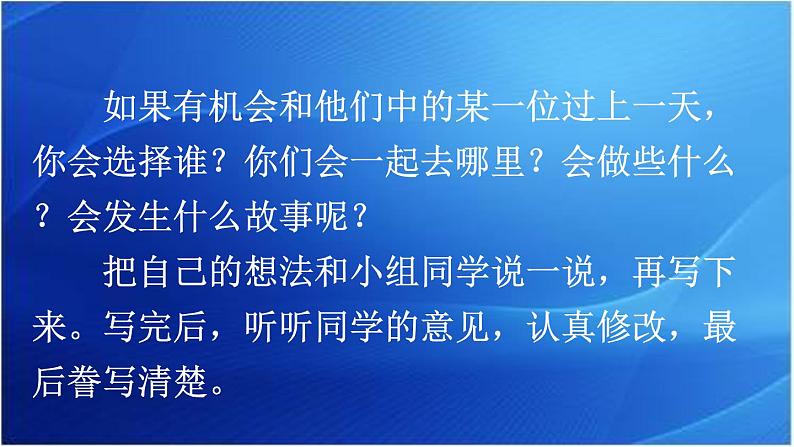 如果有机会和他们中的某一位过上一天，你会选择谁？你们会一起去哪里？会做些什么？会发生什么故事呢？

把自己的想法和小组同学说一说，再写下来。写完后，听听同学的意见，认真修改，最后誊写清楚。